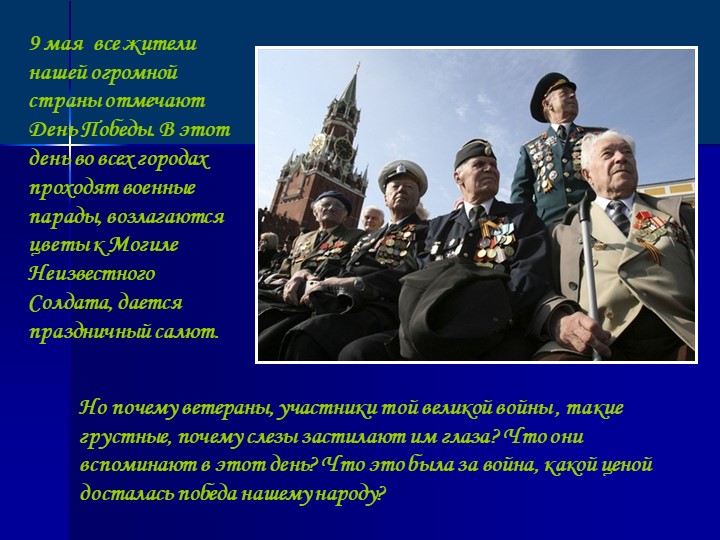 9 мая  все жители нашей огромной страны отмечают День Победы. В этот день во всех городах проходят военные парады, возлагаются цветы к Могиле Неизвестного Солдата, дается праздничный салют.

Но почему ветераны, участники той великой войны ,  такие грустные, почему слезы застилают им глаза? Что они вспоминают в этот день? Что это была за война, какой ценой досталась победа нашему народу?